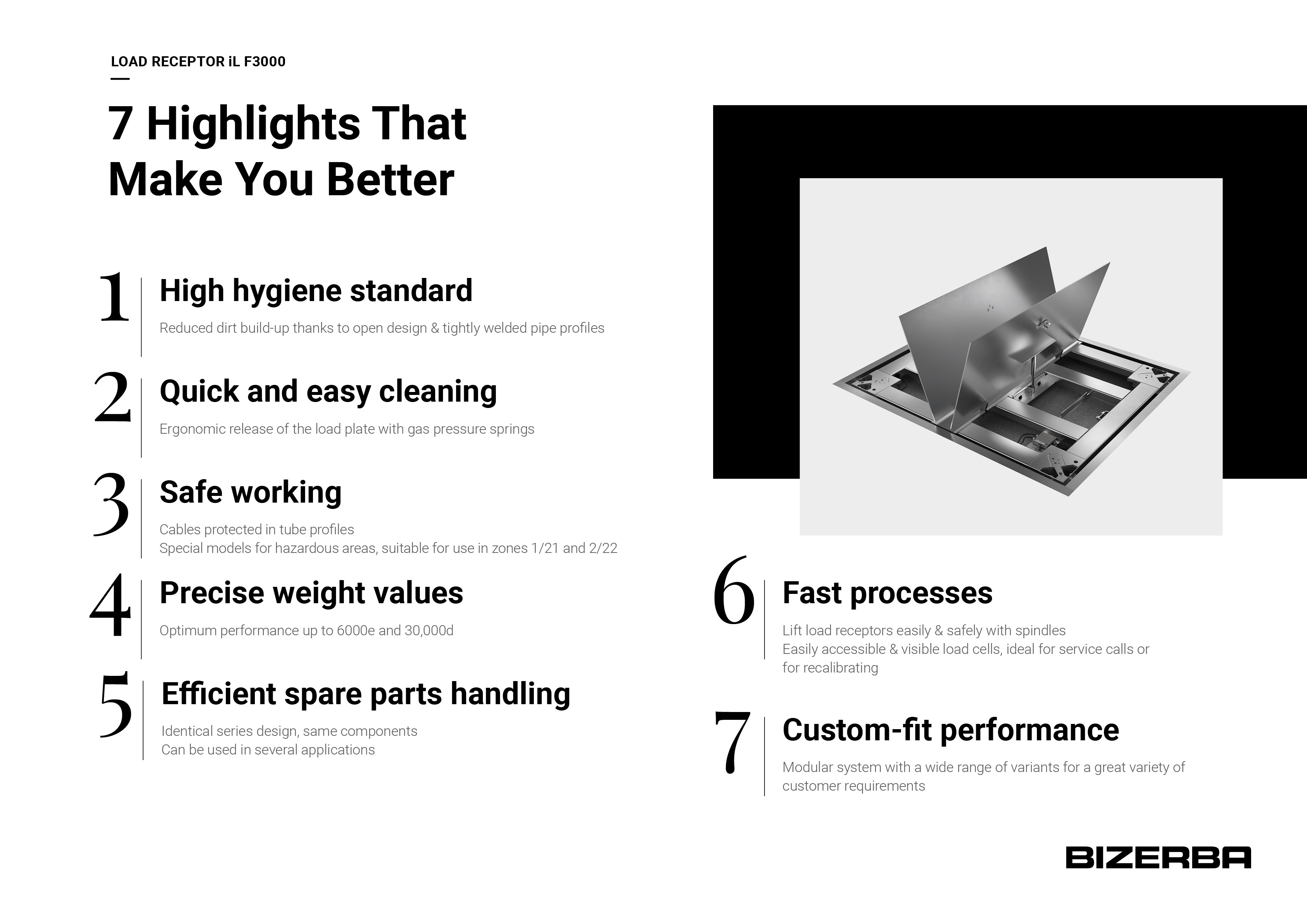 LOAD RECEPTOR iL F3000

7 Highlights That Make You Better

1 High hygiene standard

Reduced dirt build-up thanks to open design & tightly welded pipe profiles

2 Quick and easy cleaning

Ergonomic release of the load plate with gas pressure springs

3 Safe working

Cables protected in tube profiles
Special models for hazardous areas, suitable for use in zones 1/21 and 2/22

4 Precise weight values

Optimum performance up to 6000e and 30,000d

5 Efficient spare parts handling

Identical series design, same components
Can be used in several applications

6 Fast processes

Lift load receptors easily & safely with spindles
Easily accessible & visible load cells, ideal for service calls or for recalibrating

7 Custom-fit performance

Modular system with a wide range of variants for a great variety of customer requirements

BIZERBA